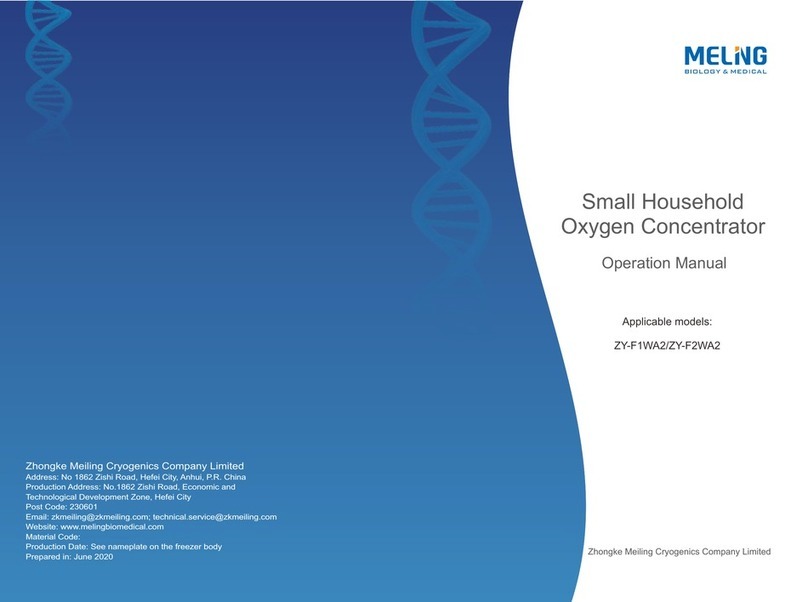 Zhongke Meiling Cryogenics Company Limited
Address: No 1862 Zishi Road, Hefei City, Anhui, P.R. China
Production Address: No.1862 Zishi Road, Economic and Technological Development Zone, Hefei City
Post Code: 230601
Email: zkmeiling@zkmeiling.com; technical.service@zkmeiling.com
Website: www.melingbiomedical.com
Material Code:
Production Date: See nameplate on the freezer body
Prepared in: June 2020

MELING
BIOLOGY & MEDICAL

Small Household Oxygen Concentrator

Operation Manual

Applicable models:

ZY-F1WA2/ZY-F2WA2

Zhongke Meiling Cryogenics Company Limited